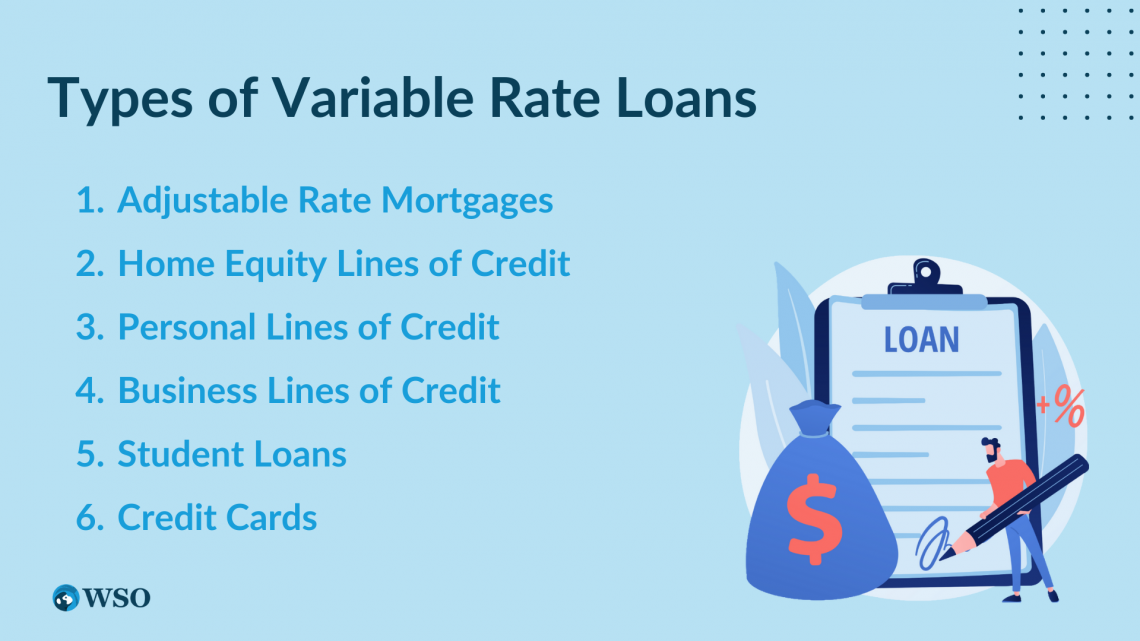 Types of Variable Rate Loans

1. Adjustable Rate Mortgages
2. Home Equity Lines of Credit
3. Personal Lines of Credit
4. Business Lines of Credit
5. Student Loans
6. Credit Cards

LOAN

+%

$

WSO